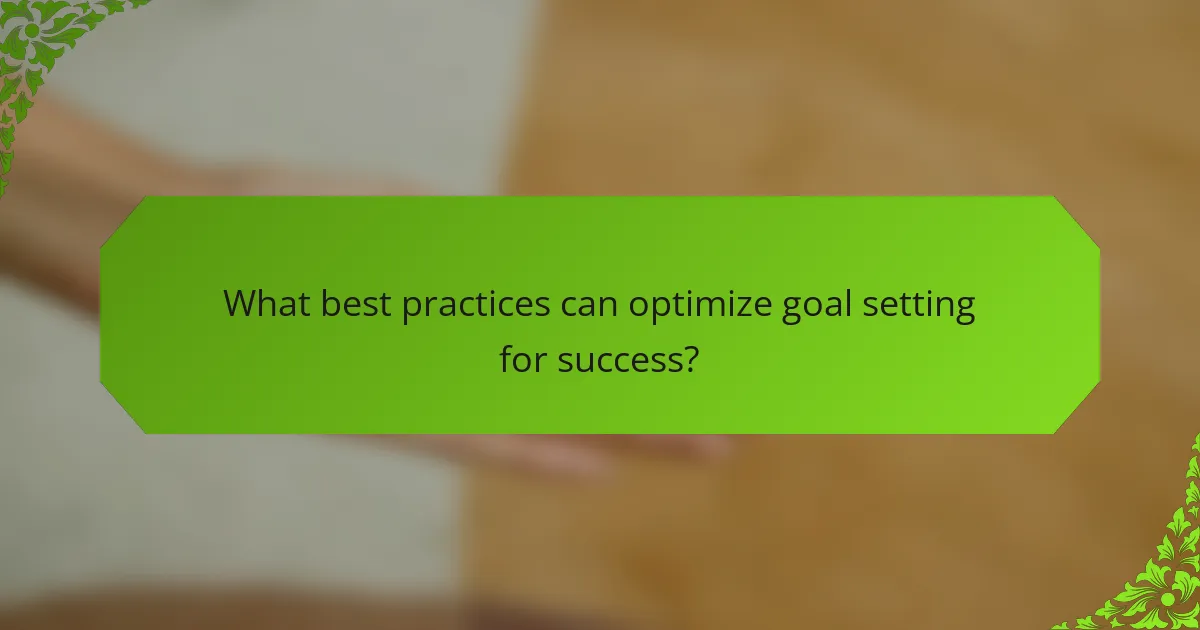 What best practices can optimize goal setting for success?